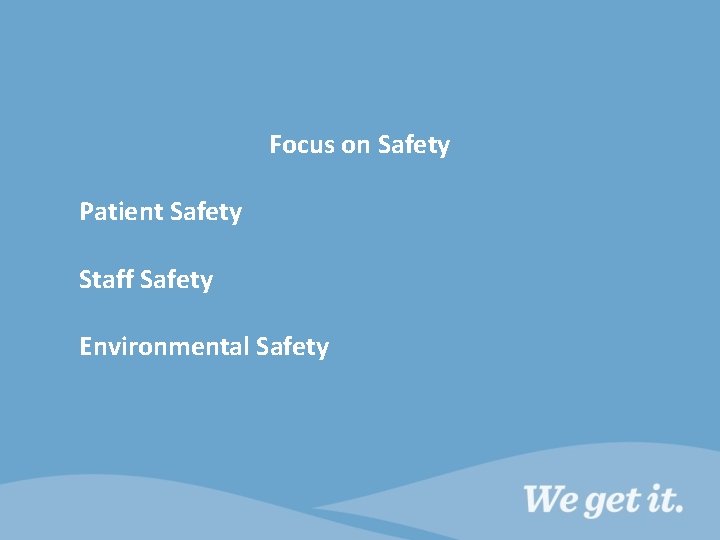 Focus on Safety

Patient Safety

Staff Safety

Environmental Safety

We get it.